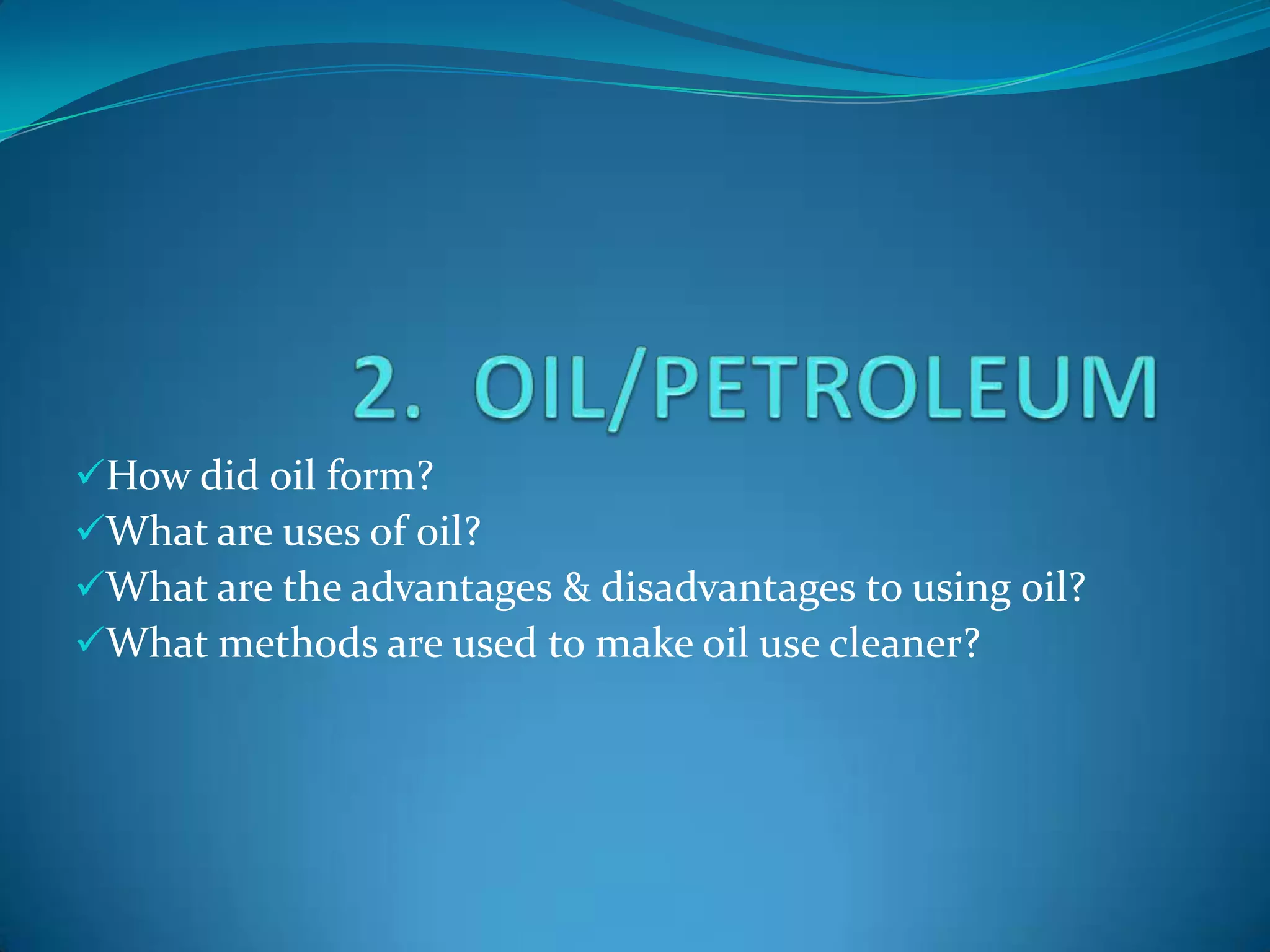 2. OIL/PETROLEUM

✓How did oil form?
✓What are uses of oil?
✓What are the advantages & disadvantages to using oil?
✓What methods are used to make oil use cleaner?